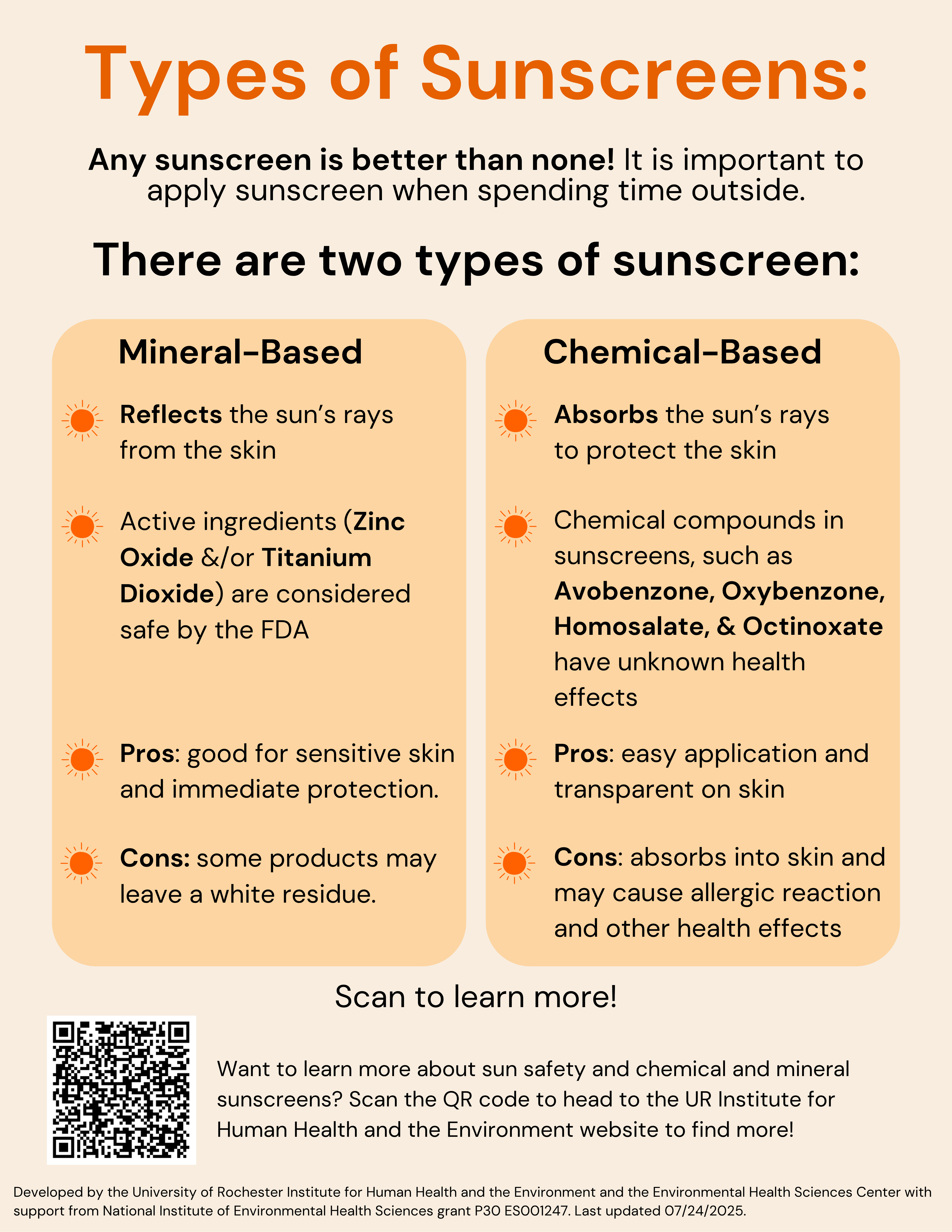 Types of Sunscreens:

Any sunscreen is better than none! It is important to apply sunscreen when spending time outside.

There are two types of sunscreen:

Mineral-Based

Reflects the sun's rays from the skin

Active ingredients (Zinc Oxide &/or Titanium Dioxide) are considered safe by the FDA

Pros: good for sensitive skin and immediate protection.

Cons: some products may leave a white residue.

Chemical-Based

Absorbs the sun's rays to protect the skin

Chemical compounds in sunscreens, such as Avobenzone, Oxybenzone, Homosalate, & Octinoxate have unknown health effects

Pros: easy application and transparent on skin

Cons: absorbs into skin and may cause allergic reaction and other health effects

Scan to learn more!

Want to learn more about sun safety and chemical and mineral sunscreens? Scan the QR code to head to the UR Institute for Human Health and the Environment website to find more!

Developed by the University of Rochester Institute for Human Health and the Environment and the Environmental Health Sciences Center with support from National Institute of Environmental Health Sciences grant P30 ES001247. Last updated 07/24/2025.